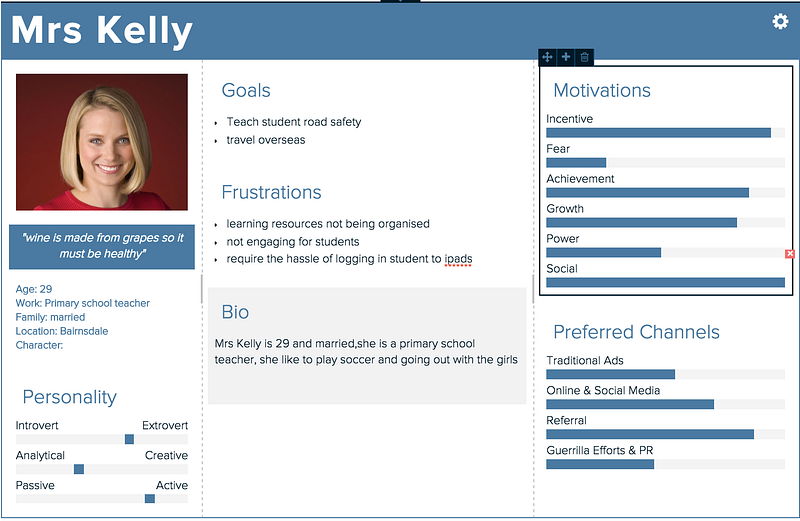 Mrs Kelly

"wine is made from grapes so it must be healthy"

Age: 29
Work: Primary school teacher
Family: married
Location: Bairnsdale
Character:

Personality

Introvert Extrovert
Analytical Creative
Passive Active

Goals

- Teach student road safety
- travel overseas

Frustrations

- learning resources not being organised
- not engaging for students
- require the hassle of logging in student to ipads

Bio

Mrs Kelly is 29 and married,she is a primary school teacher, she like to play soccer and going out with the girls

Motivations

Incentive
Fear
Achievement
Growth
Power
Social

Preferred Channels

Traditional Ads
Online & Social Media
Referral
Guerrilla Efforts & PR